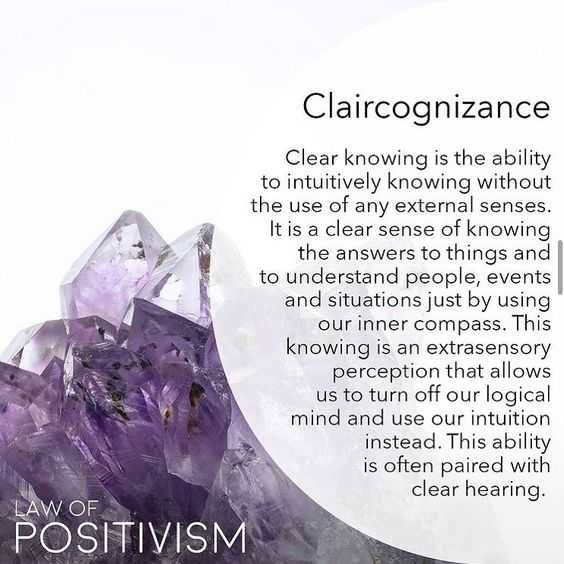 Claircognizance

Clear knowing is the ability to intuitively knowing without the use of any external senses. It is a clear sense of knowing the answers to things and to understand people, events and situations just by using our inner compass. This knowing is an extrasensory perception that allows us to turn off our logical mind and use our intuition instead. This ability is often paired with clear hearing.

LAW OF
POSITIVISM